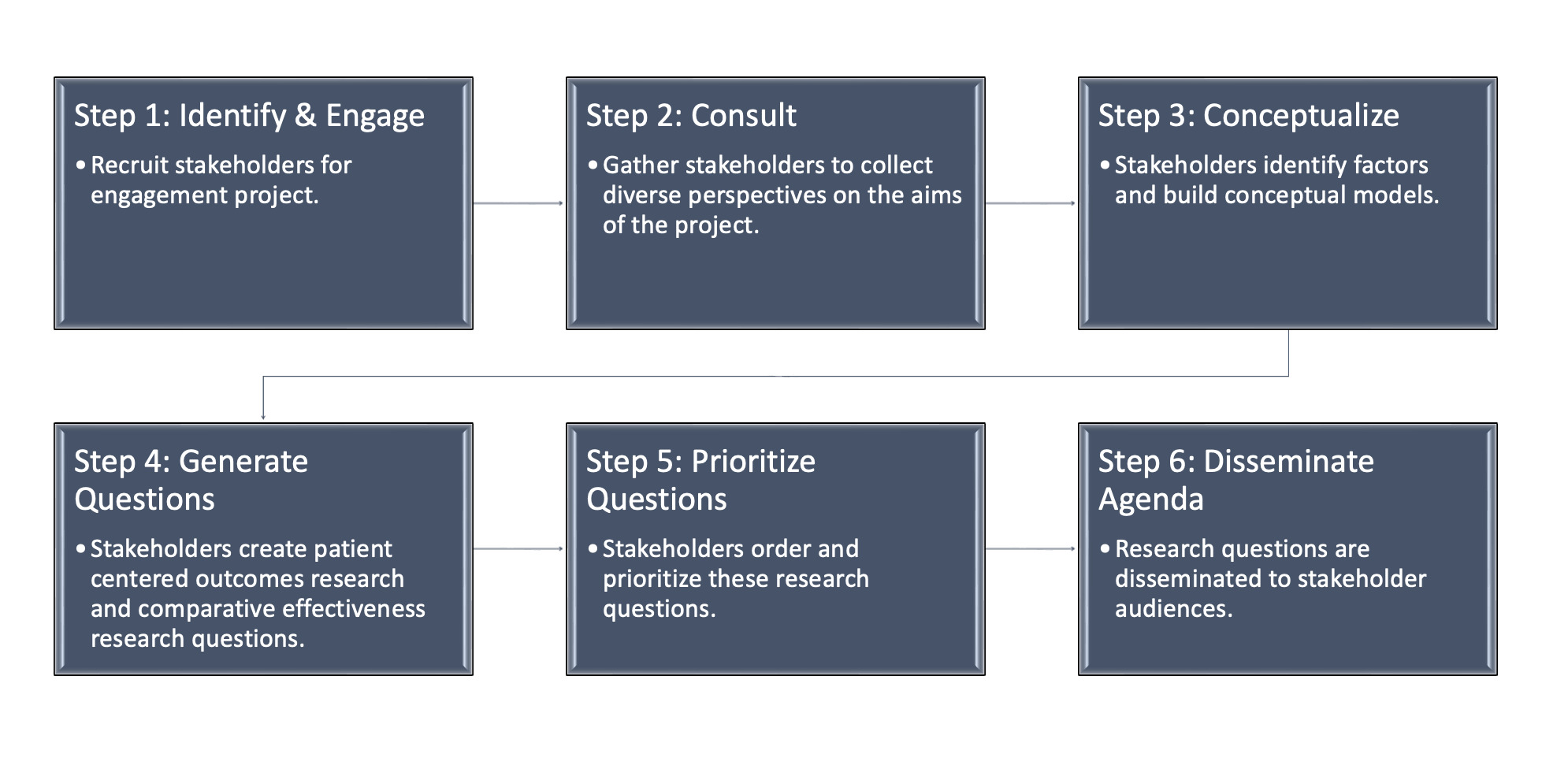 Step 1: Identify & Engage

• Recruit stakeholders for engagement project.

Step 2: Consult

• Gather stakeholders to collect diverse perspectives on the aims of the project.

Step 3: Conceptualize

• Stakeholders identify factors and build conceptual models.

Step 4: Generate Questions

• Stakeholders create patient centered outcomes research and comparative effectiveness research questions.

Step 5: Prioritize Questions

• Stakeholders order and prioritize these research questions.

Step 6: Disseminate Agenda

• Research questions are disseminated to stakeholder audiences.